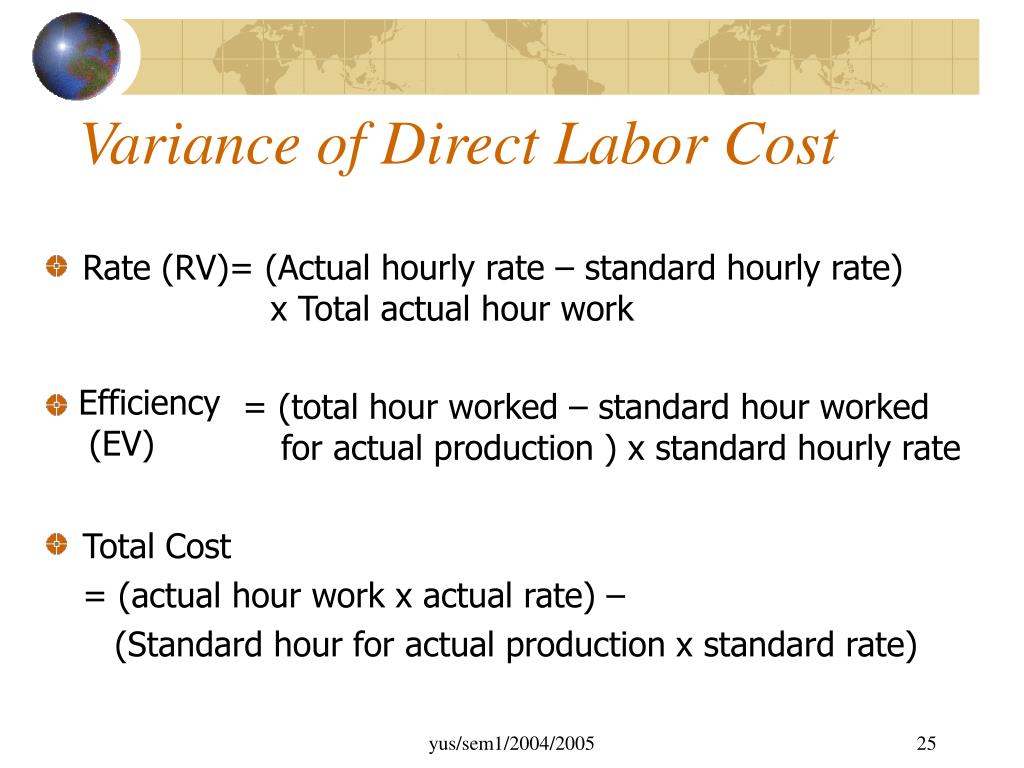 Variance of Direct Labor Cost

Rate (RV)= (Actual hourly rate – standard hourly rate) x Total actual hour work

Efficiency (EV) = (total hour worked – standard hour worked for actual production ) x standard hourly rate

Total Cost
= (actual hour work x actual rate) –
(Standard hour for actual production x standard rate)

yus/sem1/2004/2005

25